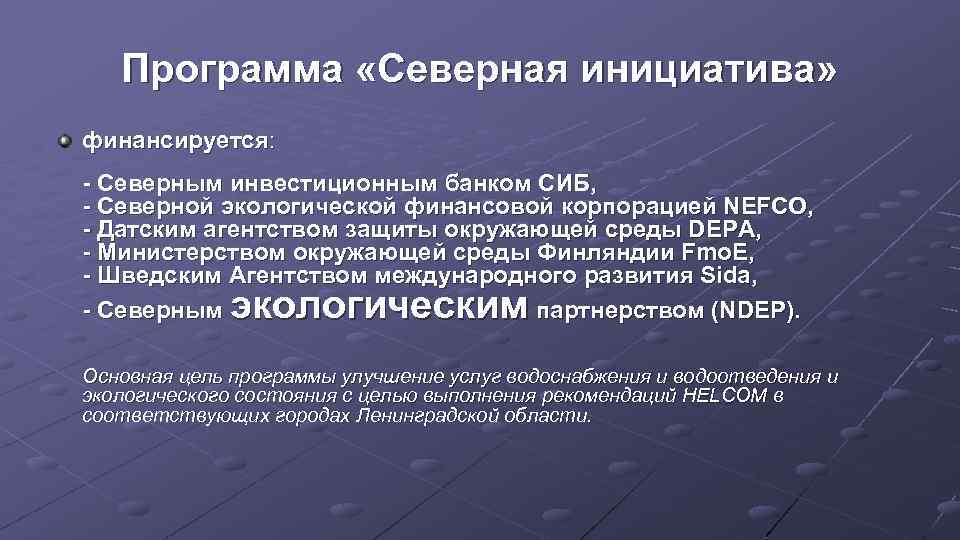 Программа «Северная инициатива»

финансируется:

- Северным инвестиционным банком СИБ,
- Северной экологической финансовой корпорацией NEFCO,
- Датским агентством защиты окружающей среды DEPA,
- Министерством окружающей среды Финляндии FmoE,
- Шведским Агентством международного развития Sida,
- Северным экологическим партнерством (NDEP).

Основная цель программы улучшение услуг водоснабжения и водоотведения и экологического состояния с целью выполнения рекомендаций HELCOM в соответствующих городах Ленинградской области.